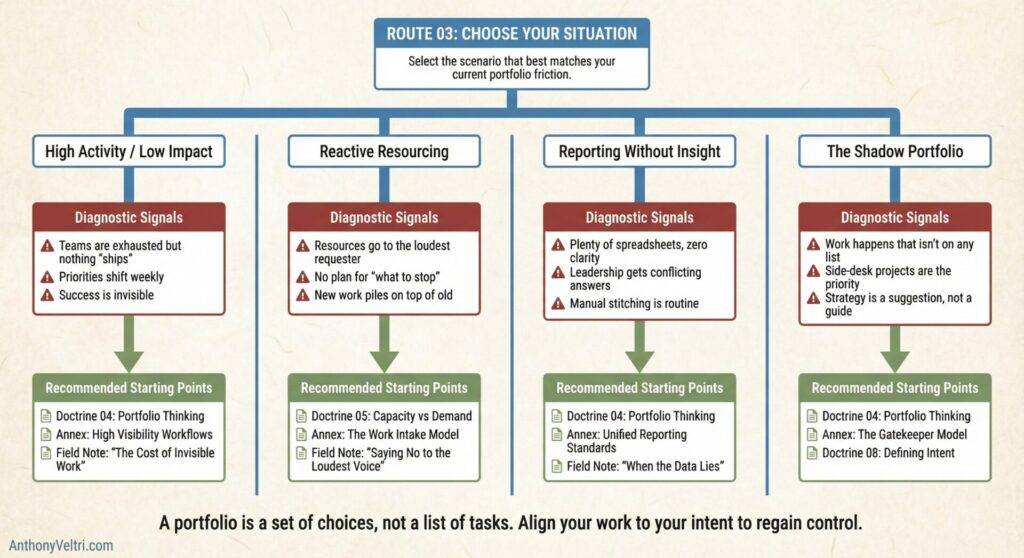 ROUTE 03: CHOOSE YOUR SITUATION

Select the scenario that best matches your current portfolio friction.

High Activity / Low Impact

Diagnostic Signals

Teams are exhausted but nothing "ships"

Priorities shift weekly

Success is invisible

Recommended Starting Points

Doctrine 04: Portfolio Thinking

Annex: High Visibility Workflows

Field Note: "The Cost of Invisible Work"

Reactive Resourcing

Diagnostic Signals

Resources go to the loudest requester

No plan for "what to stop"

New work piles on top of old

Recommended Starting Points

Doctrine 05: Capacity vs Demand

Annex: The Work Intake Model

Field Note: "Saying No to the Loudest Voice"

Reporting Without Insight

Diagnostic Signals

Plenty of spreadsheets, zero clarity

Leadership gets conflicting answers

Manual stitching is routine

Recommended Starting Points

Doctrine 04: Portfolio Thinking

Annex: Unified Reporting Standards

Field Note: "When the Data Lies"

The Shadow Portfolio

Diagnostic Signals

Work happens that isn't on any list

Side-desk projects are the priority

Strategy is a suggestion, not a guide

Recommended Starting Points

Doctrine 04: Portfolio Thinking

Annex: The Gatekeeper Model

Doctrine 08: Defining Intent

A portfolio is a set of choices, not a list of tasks. Align your work to your intent to regain control.

AnthonyVeltri.com